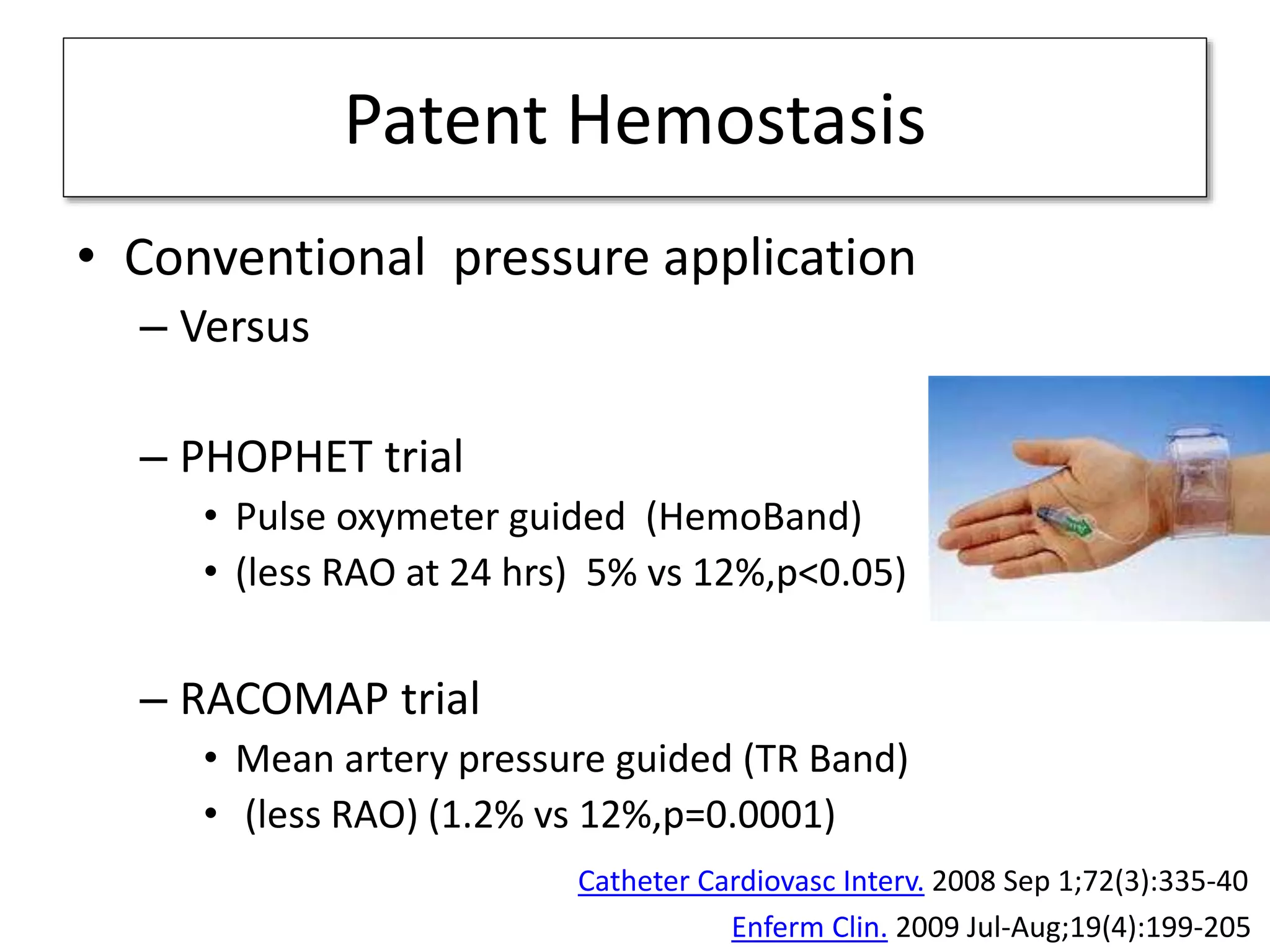 Patent Hemostasis

• Conventional pressure application
– Versus

– PHOPHET trial
• Pulse oxymeter guided (HemoBand)
• (less RAO at 24 hrs) 5% vs 12%,p<0.05)

– RACOMAP trial
• Mean artery pressure guided (TR Band)
• (less RAO) (1.2% vs 12%,p=0.0001)

Catheter Cardiovasc Interv. 2008 Sep 1;72(3):335-40
Enferm Clin. 2009 Jul-Aug;19(4):199-205